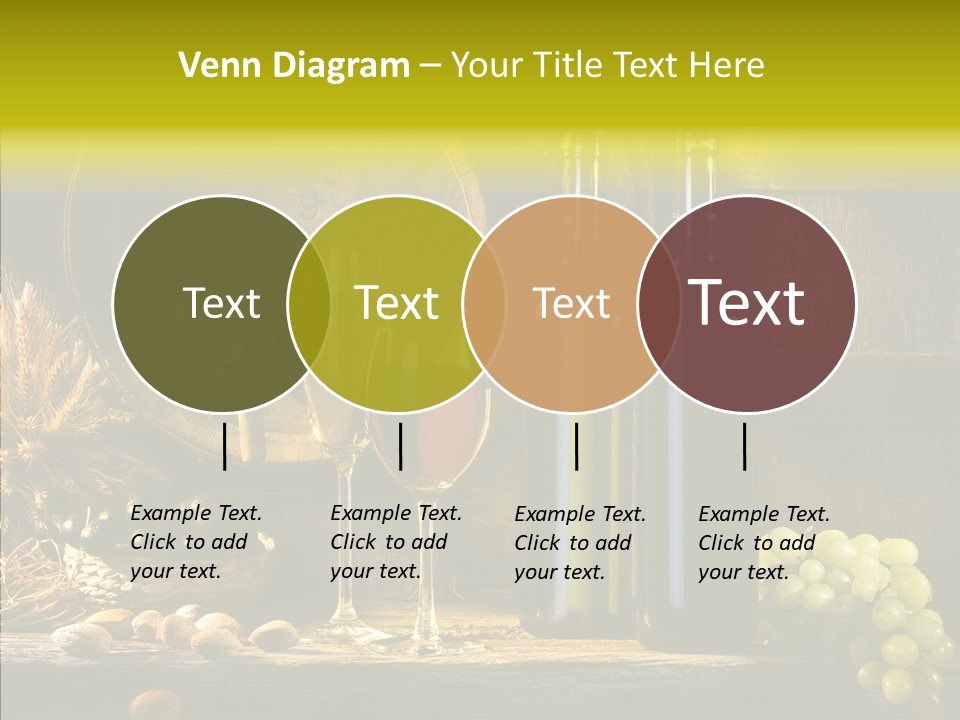 Venn Diagram – Your Title Text Here

Text

Text

Text

Text

Example Text. Click to add your text.

Example Text. Click to add your text.

Example Text. Click to add your text.

Example Text. Click to add your text.